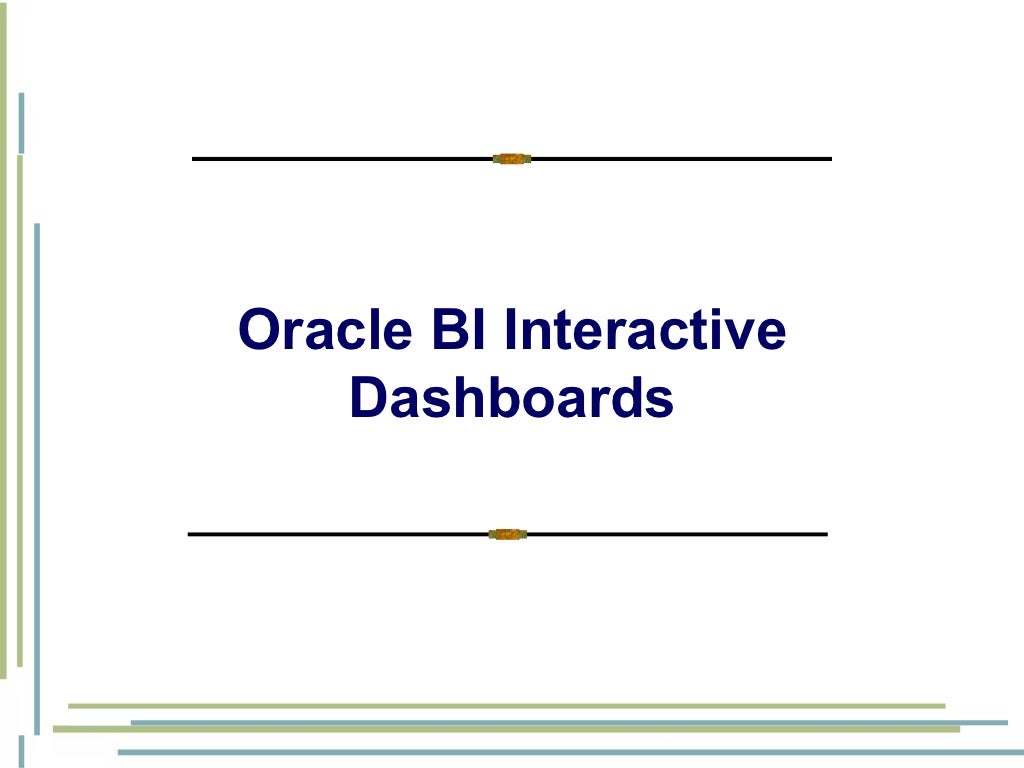 Oracle BI Interactive Dashboards